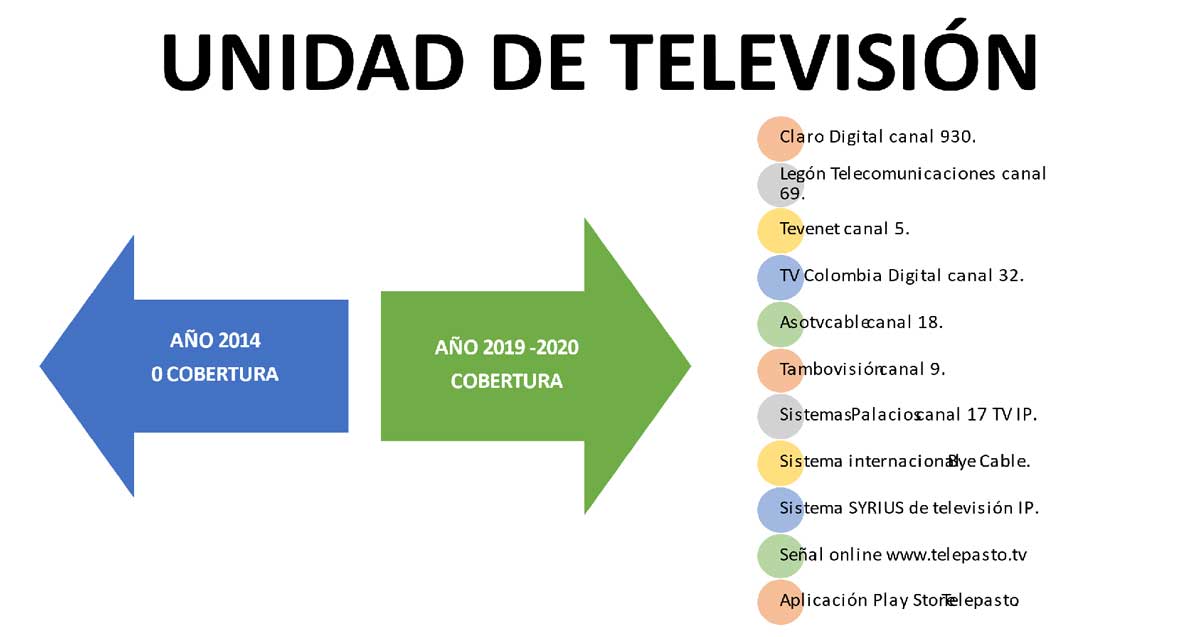 UNIDAD DE TELEVISIÓN

AÑO 2014
0 COBERTURA

AÑO 2019 -2020
COBERTURA

Claro Digital canal 930.

Legón Telecomunicaciones canal 69.

Tevenet canal 5.

TV Colombia Digital canal 32.

Asotvcable canal 18.

Tambovisión canal 9.

Sistemas Palacios canal 17 TV IP.

Sistema internacional Bye Cable.

Sistema SYRIUS de televisión IP.

Señal online www.telepasto.tv

Aplicación Play Store Telepasto